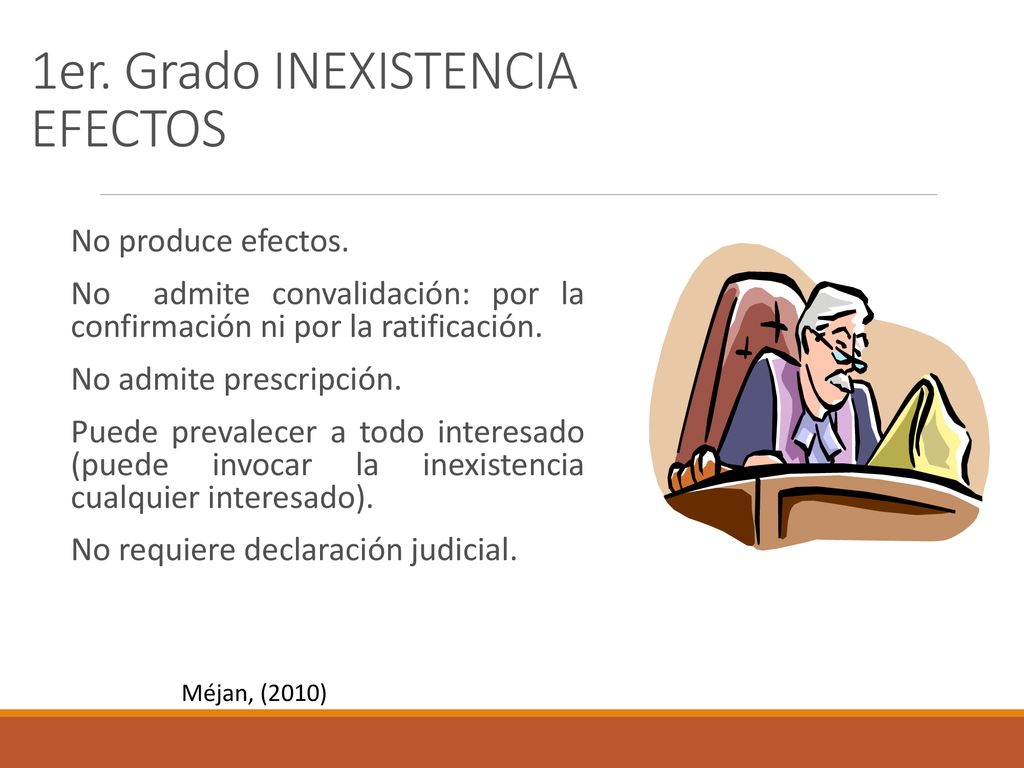 1er. Grado INEXISTENCIA EFECTOS

No produce efectos.

No admite convalidación: por la confirmación ni por la ratificación.

No admite prescripción.

Puede prevalecer a todo interesado (puede invocar la inexistencia cualquier interesado).

No requiere declaración judicial.

Méjan, (2010)